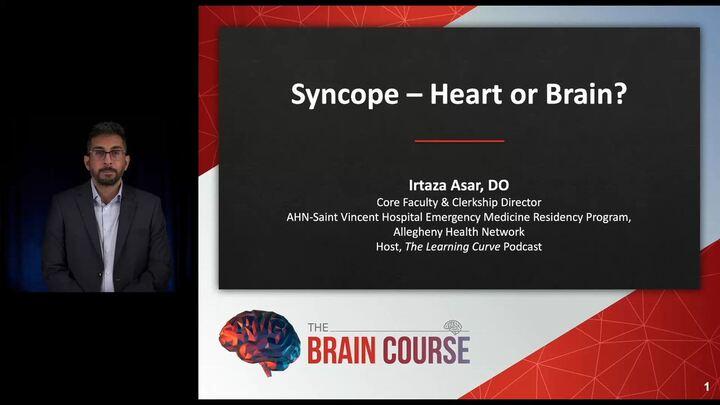 Syncope – Heart or Brain?

Irtaza Asar, DO
Core Faculty & Clerkship Director
AHN-Saint Vincent Hospital Emergency Medicine Residency Program, Allegheny Health Network
Host, The Learning Curve Podcast

THE BRAIN COURSE

1